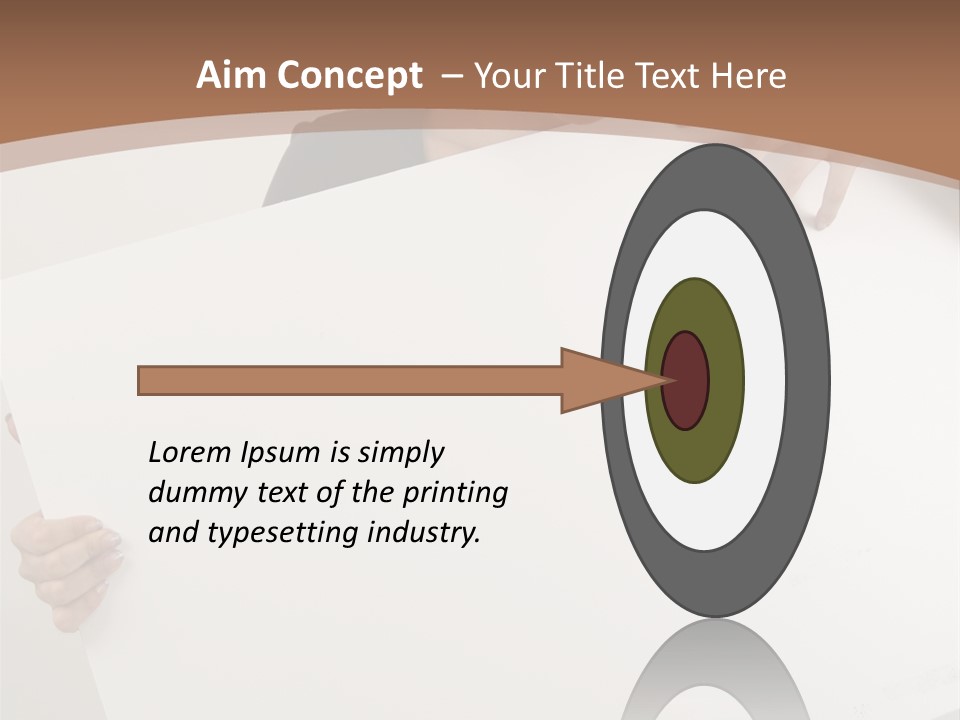 Aim Concept – Your Title Text Here

Lorem Ipsum is simply dummy text of the printing and typesetting industry.